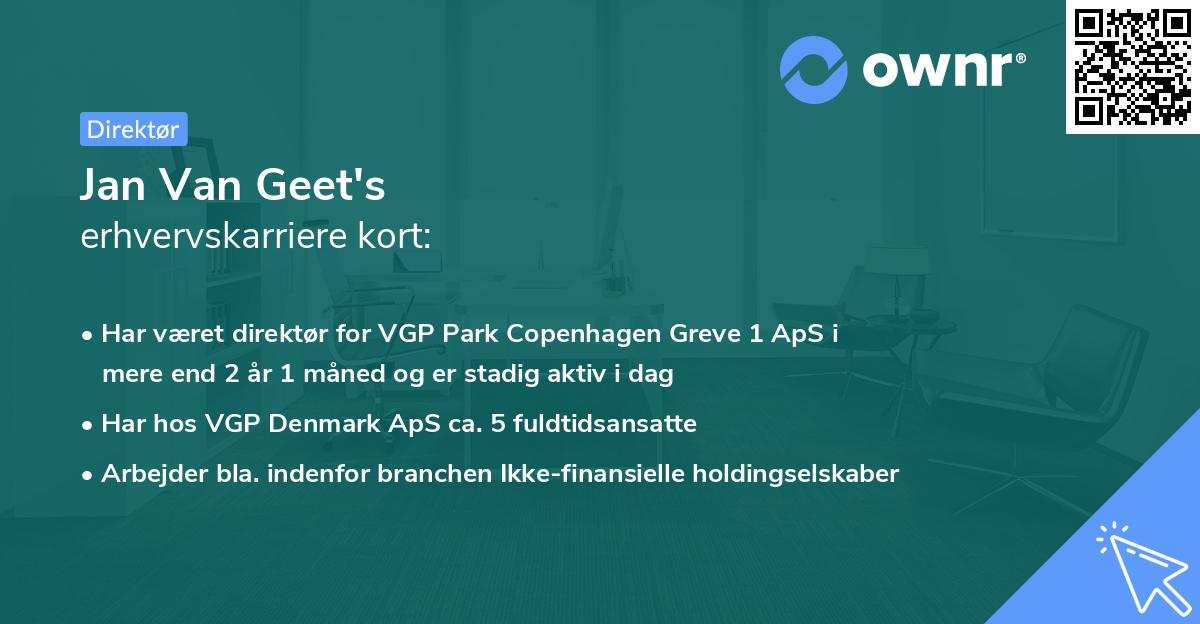 ownr®

Direktør

Jan Van Geet's
erhvervskarriere kort:

• Har været direktør for VGP Park Copenhagen Greve 1 ApS i mere end 2 år 1 måned og er stadig aktiv i dag
• Har hos VGP Denmark ApS ca. 5 fuldtidsansatte
• Arbejder bla. indenfor branchen Ikke-finansielle holdingselskaber